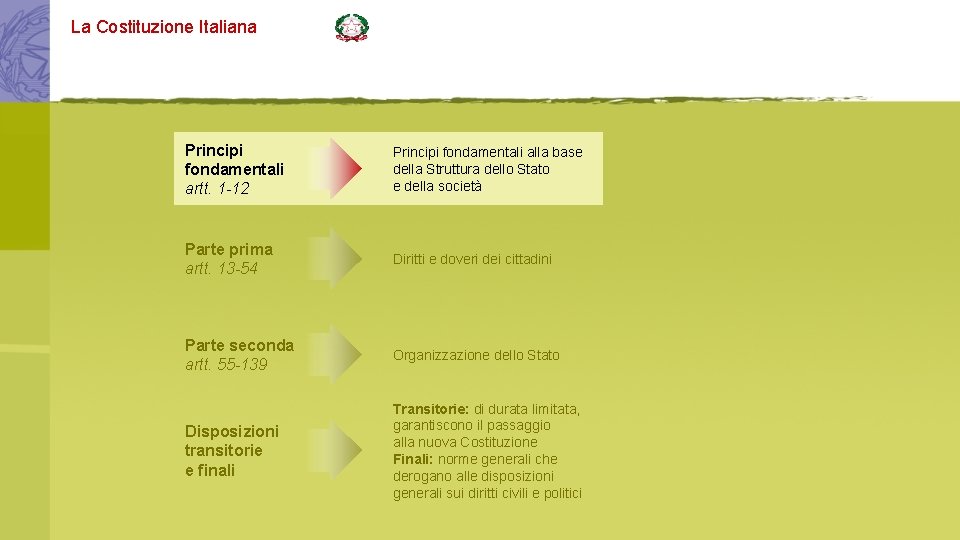 La Costituzione Italiana

Principi fondamentali
artt. 1-12

Principi fondamentali alla base della Struttura dello Stato e della società

Parte prima
artt. 13-54

Diritti e doveri dei cittadini

Parte seconda
artt. 55-139

Organizzazione dello Stato

Disposizioni transitorie e finali

Transitorie: di durata limitata, garantiscono il passaggio alla nuova Costituzione
Finali: norme generali che derogano alle disposizioni generali sui diritti civili e politici